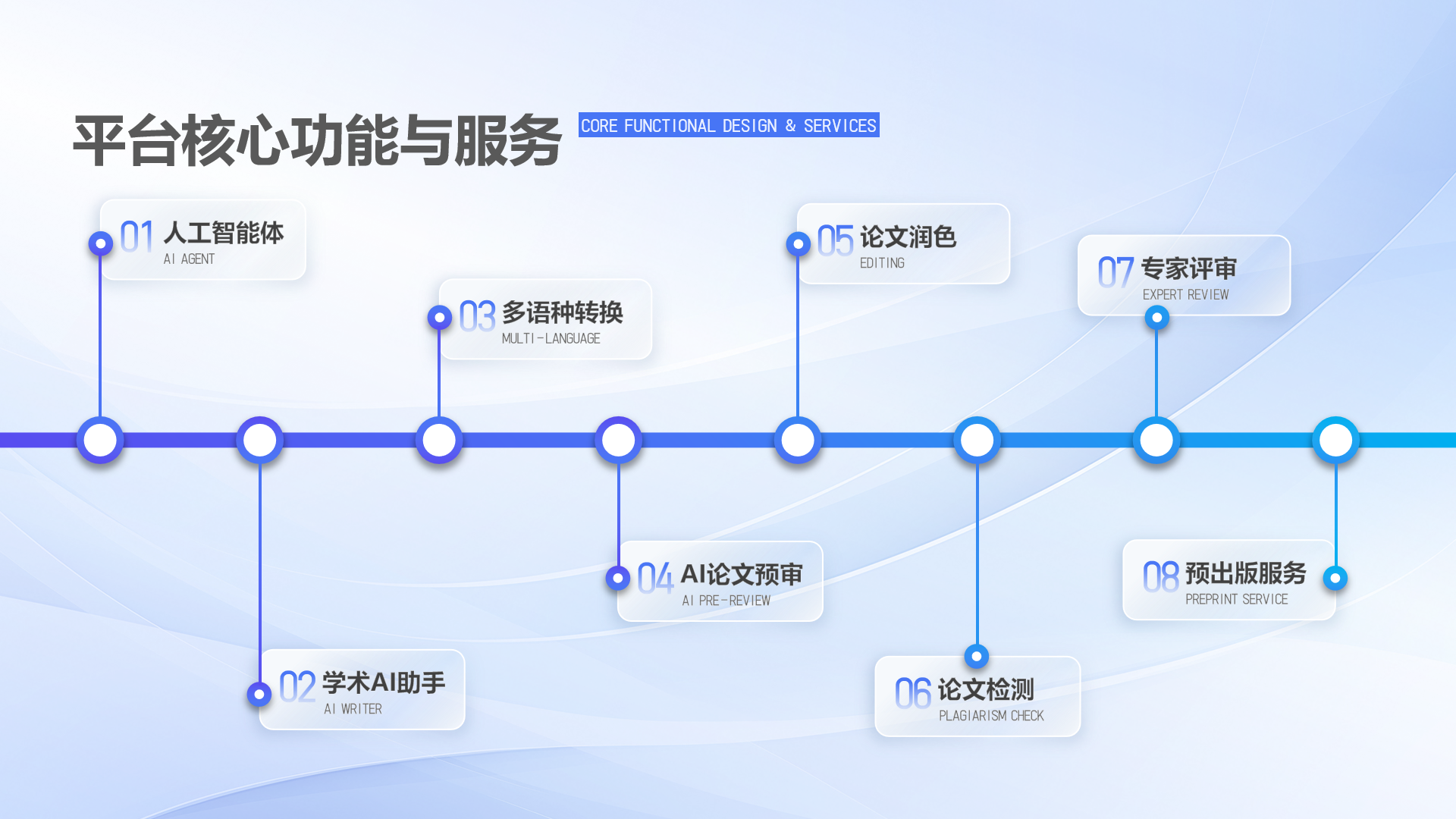 平台核心功能与服务

CORE FUNCTIONAL DESIGN & SERVICES

01 人工智能体
AI AGENT

02 学术AI助手
AI WRITER

03 多语种转换
MULTI-LANGUAGE

04 AI论文预审
AI PRE-REVIEW

05 论文润色
EDITING

06 论文检测
PLAGIARISM CHECK

07 专家评审
EXPERT REVIEW

08 预出版服务
PREPRINT SERVICE